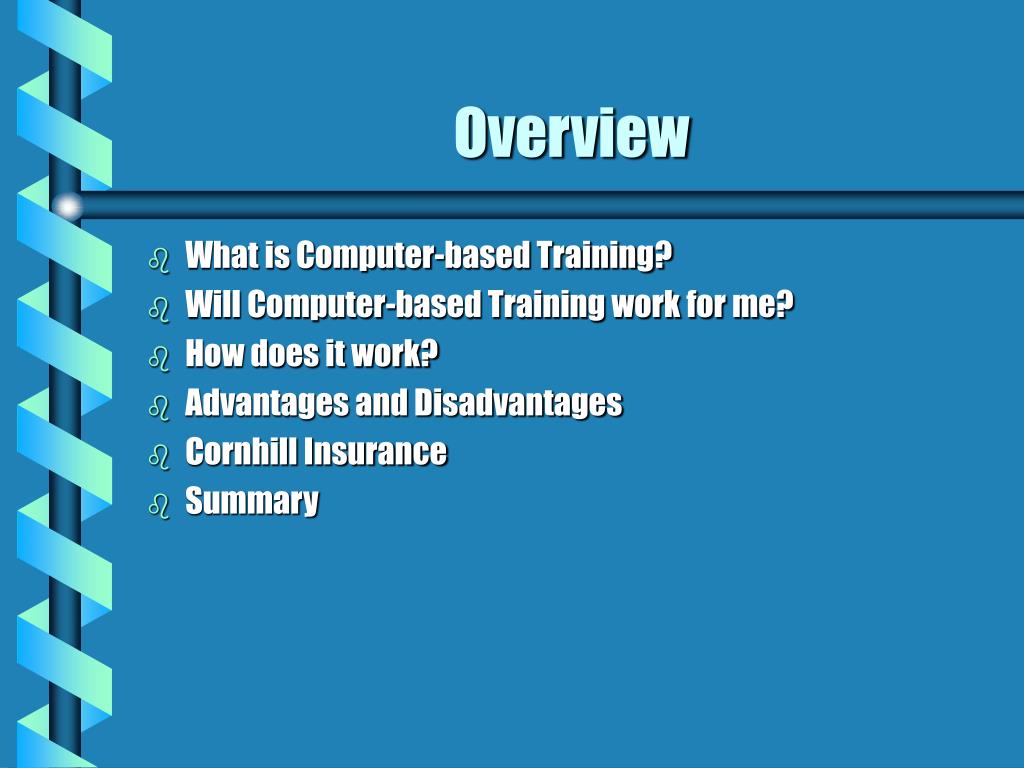 Overview

- What is Computer-based Training?
- Will Computer-based Training work for me?
- How does it work?
- Advantages and Disadvantages
- Cornhill Insurance
- Summary